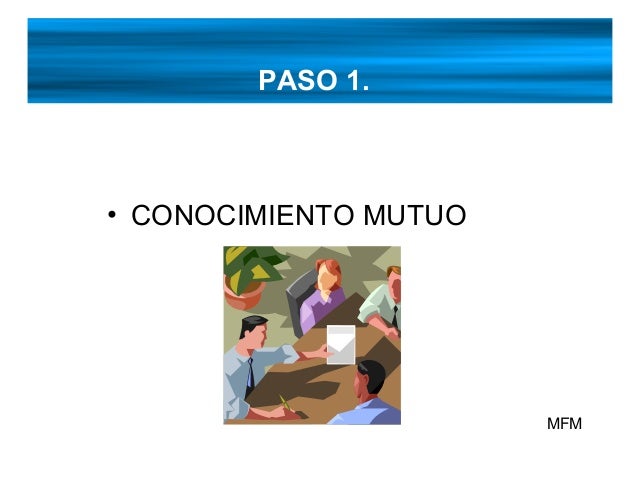 PASO 1.

• CONOCIMIENTO MUTUO

MFM